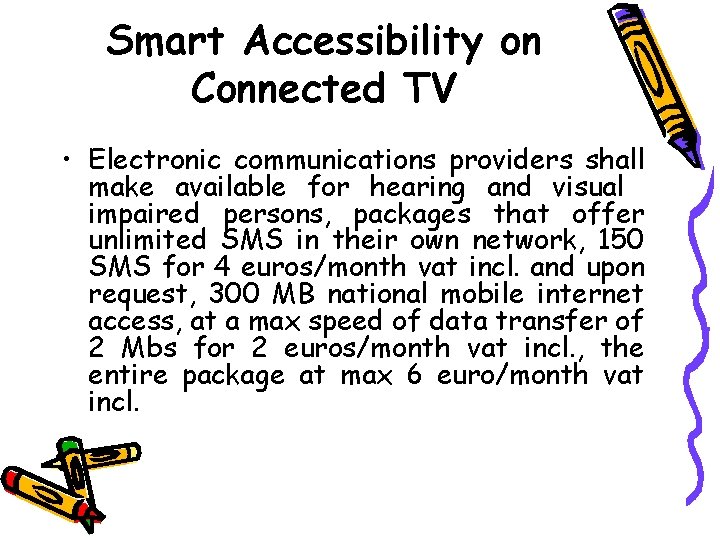 Smart Accessibility on Connected TV

• Electronic communications providers shall make available for hearing and visual impaired persons, packages that offer unlimited SMS in their own network, 150 SMS for 4 euros/month vat incl. and upon request, 300 MB national mobile internet access, at a max speed of data transfer of 2 Mbs for 2 euros/month vat incl., the entire package at max 6 euro/month vat incl.